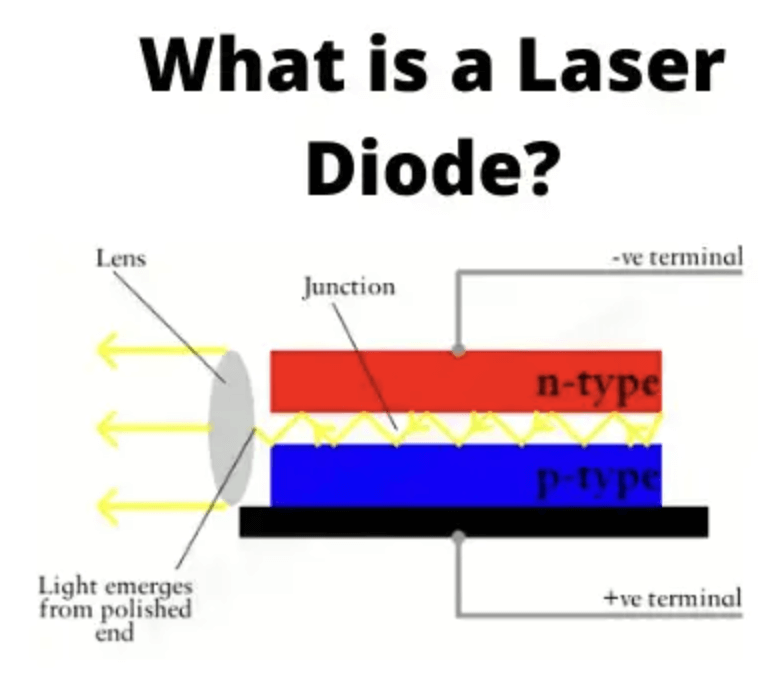 What is a Laser Diode?

Lens

Junction

-ve terminal

n-type

p-type

Light emerges from polished end

+ve terminal